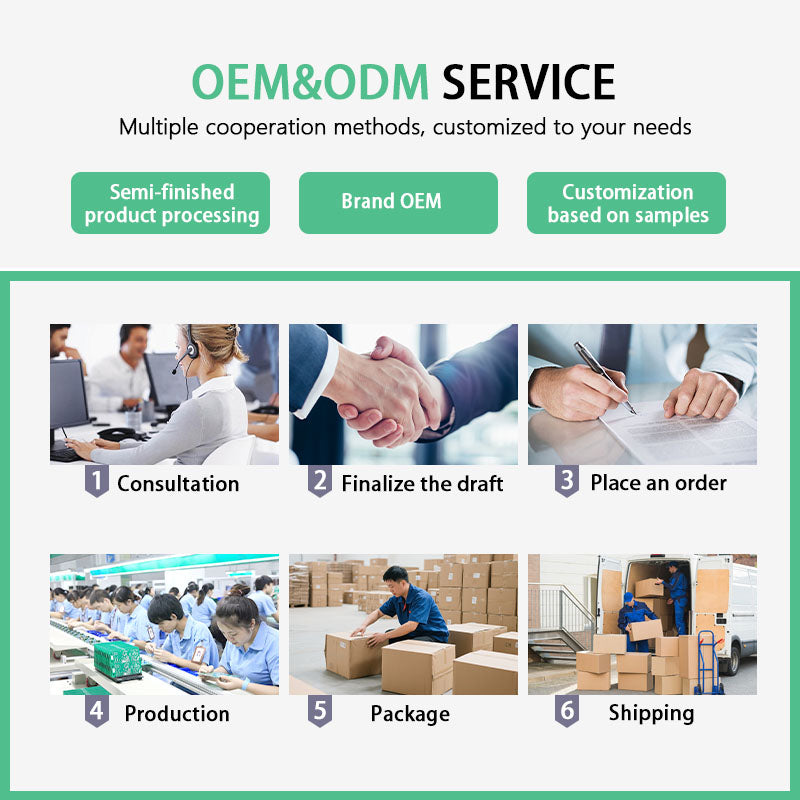 OEM&ODM SERVICE
Multiple cooperation methods, customized to your needs

Semi-finished product processing

Brand OEM

Customization based on samples

1 Consultation

2 Finalize the draft

3 Place an order

4 Production

5 Package

6 Shipping